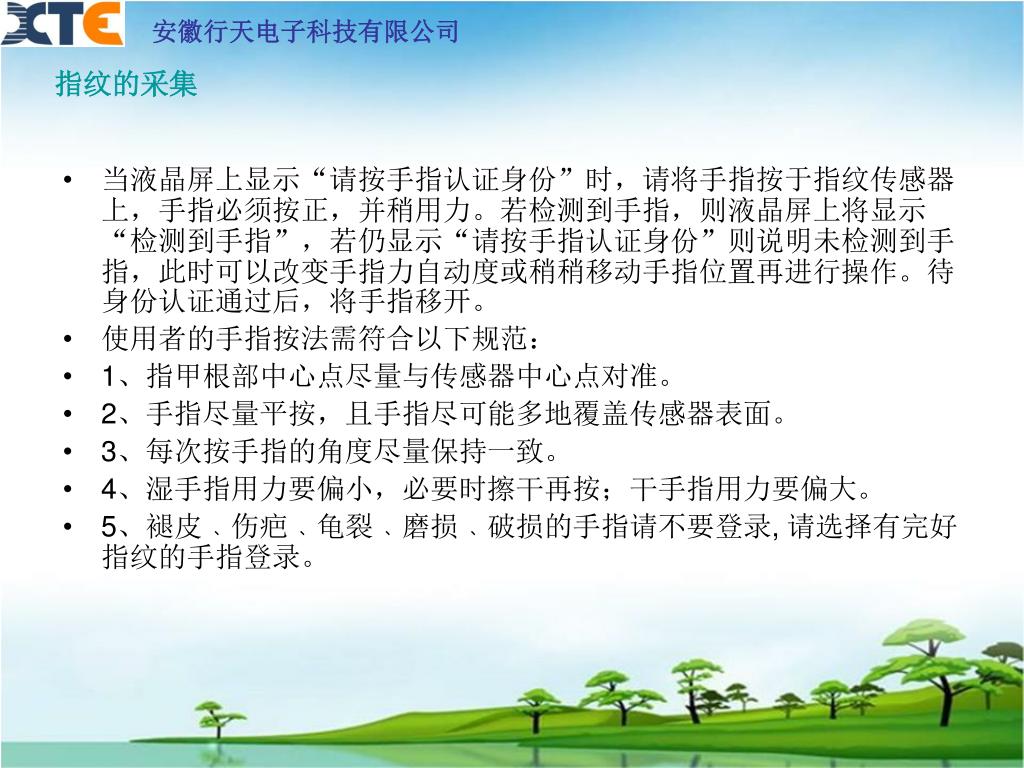 XTE 安徽行天电子科技有限公司

指纹的采集

• 当液晶屏上显示“请按手指认证身份”时，请将手指按于指纹传感器上，手指必须按正，并稍用力。若检测到手指，则液晶屏上将显示“检测到手指”，若仍显示“请按手指认证身份”则说明未检测到手指，此时可以改变手指力自动度或稍稍移动手指位置再进行操作。待身份认证通过后，将手指移开。
• 使用者的手指按法需符合以下规范：
• 1、指甲根部中心点尽量与传感器中心点对准。
• 2、手指尽量平按，且手指尽可能多地覆盖传感器表面。
• 3、每次按手指的角度尽量保持一致。
• 4、湿手指用力要偏小，必要时擦干再按；干手指用力要偏大。
• 5、褪皮、伤疤、龟裂、磨损、破损的手指请不要登录, 请选择有完好指纹的手指登录。